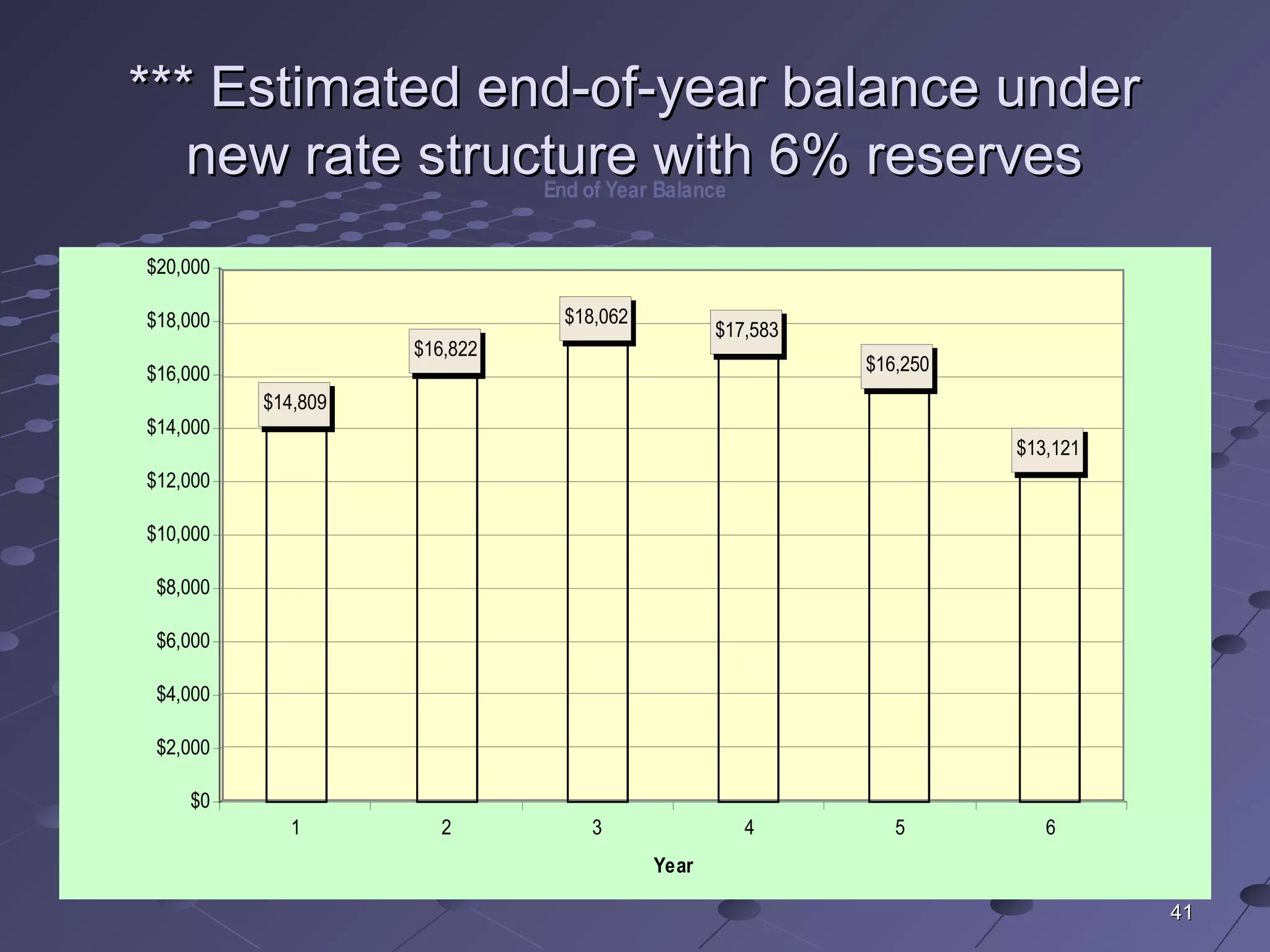 *** Estimated end-of-year balance under new rate structure with 6% reserves

End of Year Balance

$20,000
$18,000
$16,000
$14,000
$12,000
$10,000
$8,000
$6,000
$4,000
$2,000
$0

$14,809
$16,822
$18,062
$17,583
$16,250
$13,121

1
2
3
4
5
6

Year

41